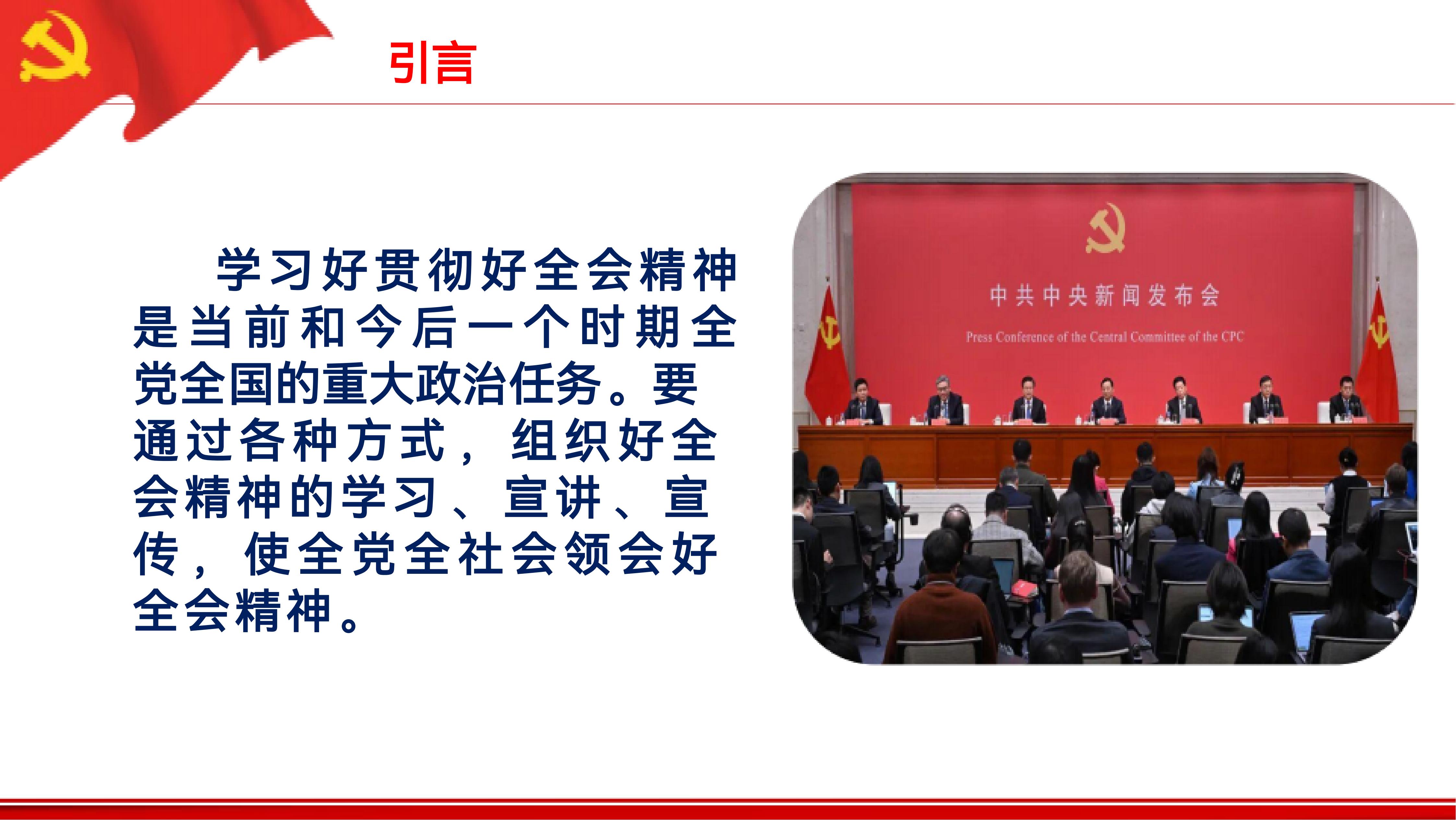 引言

学习好贯彻好全会精神是当前和今后一个时期全党全国的重大政治任务。要通过各种方式，组织好全会精神的学习、宣讲、宣传，使全党全社会领会好全会精神。

中共中央新闻发布会

Press Conference of the Central Committee of the CPC